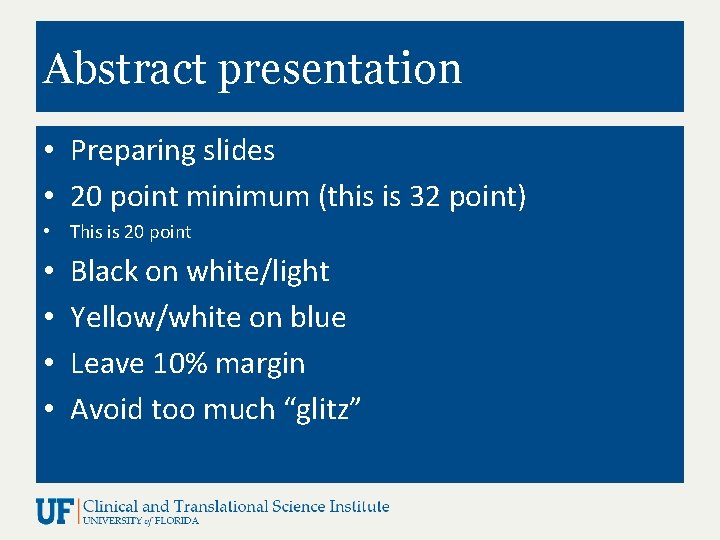 Abstract presentation

• Preparing slides
• 20 point minimum (this is 32 point)
• This is 20 point
• Black on white/light
• Yellow/white on blue
• Leave 10% margin
• Avoid too much “glitz”

UF Clinical and Translational Science Institute
UNIVERSITY of FLORIDA